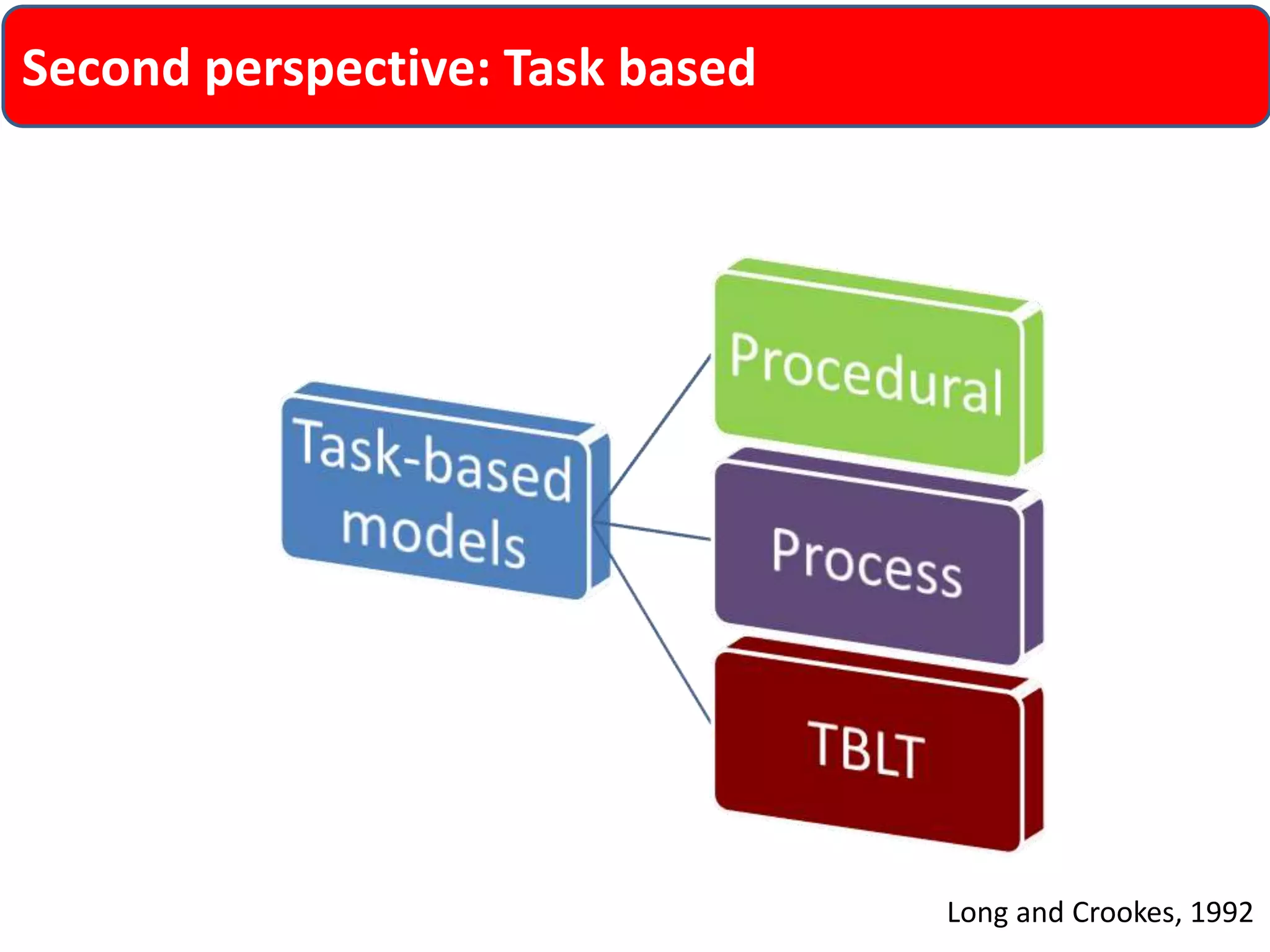 Second perspective: Task based

Task-based models

Procedural

Process

TBLT

Long and Crookes, 1992